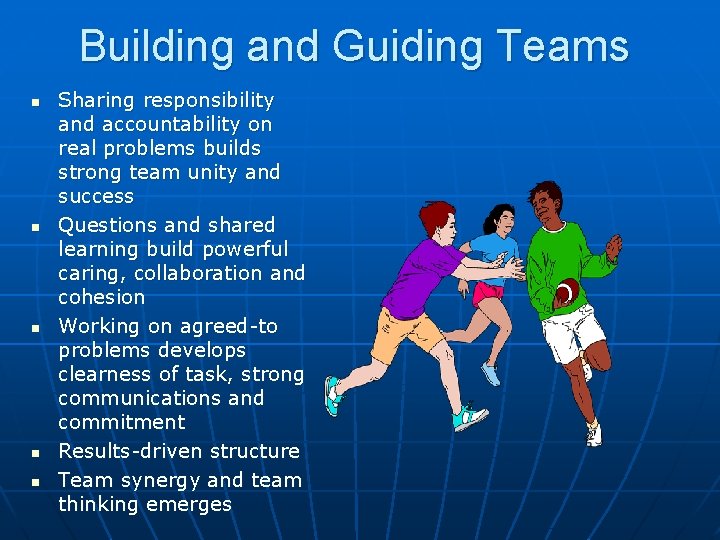 Building and Guiding Teams

- Sharing responsibility and accountability on real problems builds strong team unity and success
- Questions and shared learning build powerful caring, collaboration and cohesion
- Working on agreed-to problems develops clearness of task, strong communications and commitment
- Results-driven structure
- Team synergy and team thinking emerges